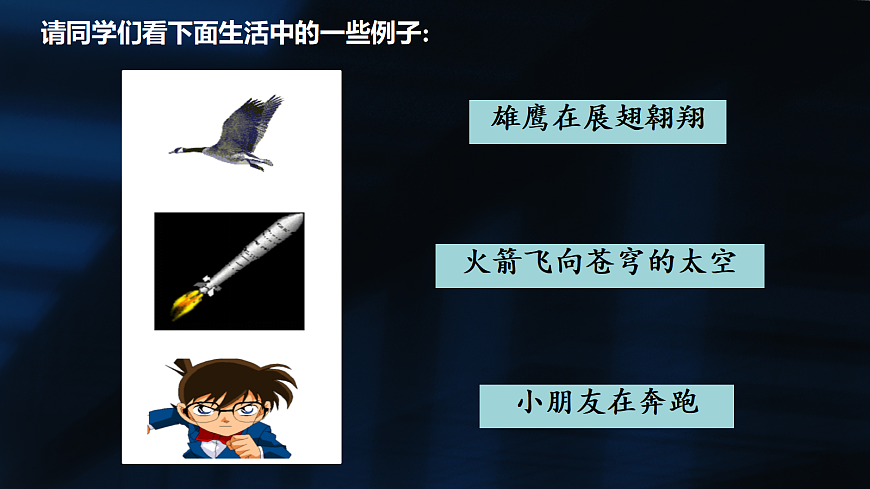 请同学们看下面生活中的一些例子：

雄鹰在展翅翱翔

火箭飞向苍穹的太空

小朋友在奔跑